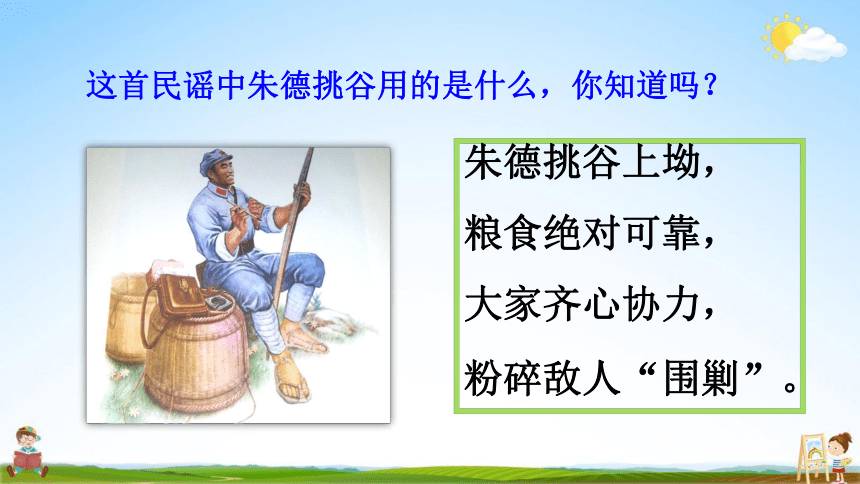 这首民谣中朱德挑谷用的是什么，你知道吗？

朱德挑谷上坳，
粮食绝对可靠，
大家齐心协力，
粉碎敌人“围剿”。